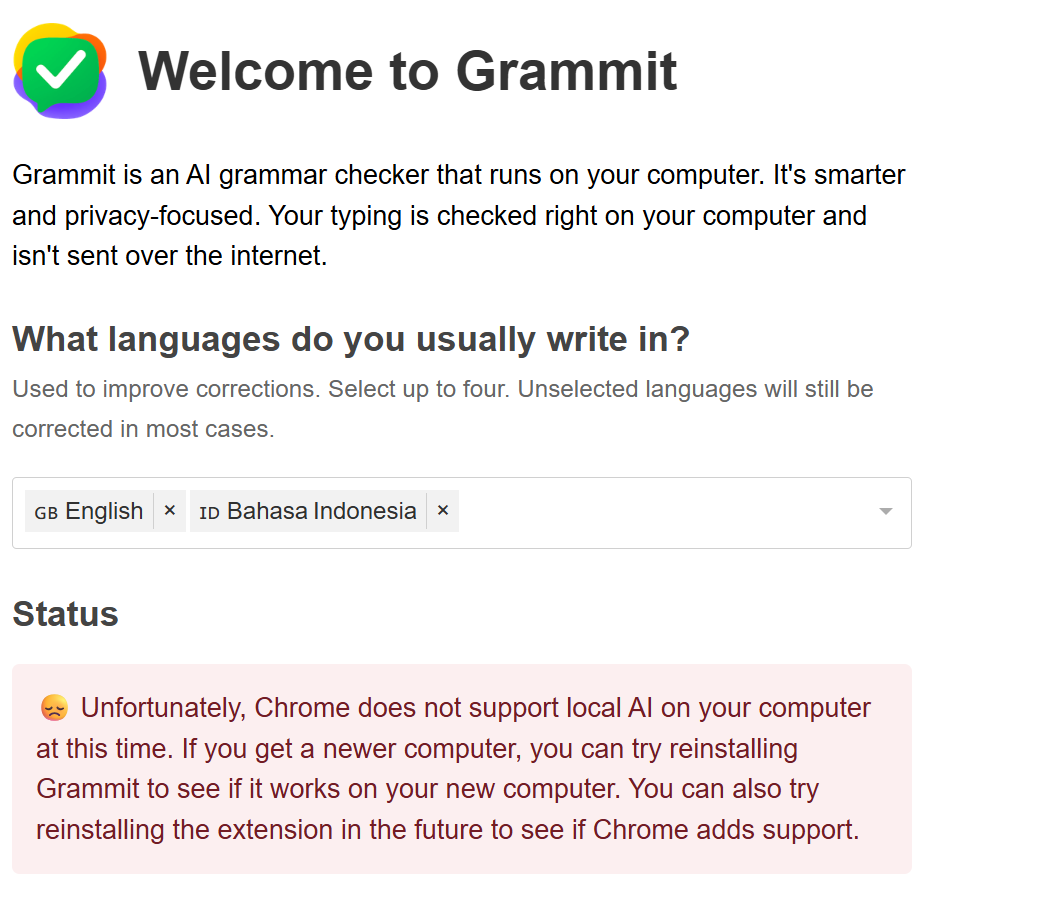 Welcome to Grammit

Grammit is an AI grammar checker that runs on your computer. It's smarter and privacy-focused. Your typing is checked right on your computer and isn't sent over the internet.

What languages do you usually write in?

Used to improve corrections. Select up to four. Unselected languages will still be corrected in most cases.

GB English × ID Bahasa Indonesia ×

Status

😞 Unfortunately, Chrome does not support local AI on your computer at this time. If you get a newer computer, you can try reinstalling Grammit to see if it works on your new computer. You can also try reinstalling the extension in the future to see if Chrome adds support.